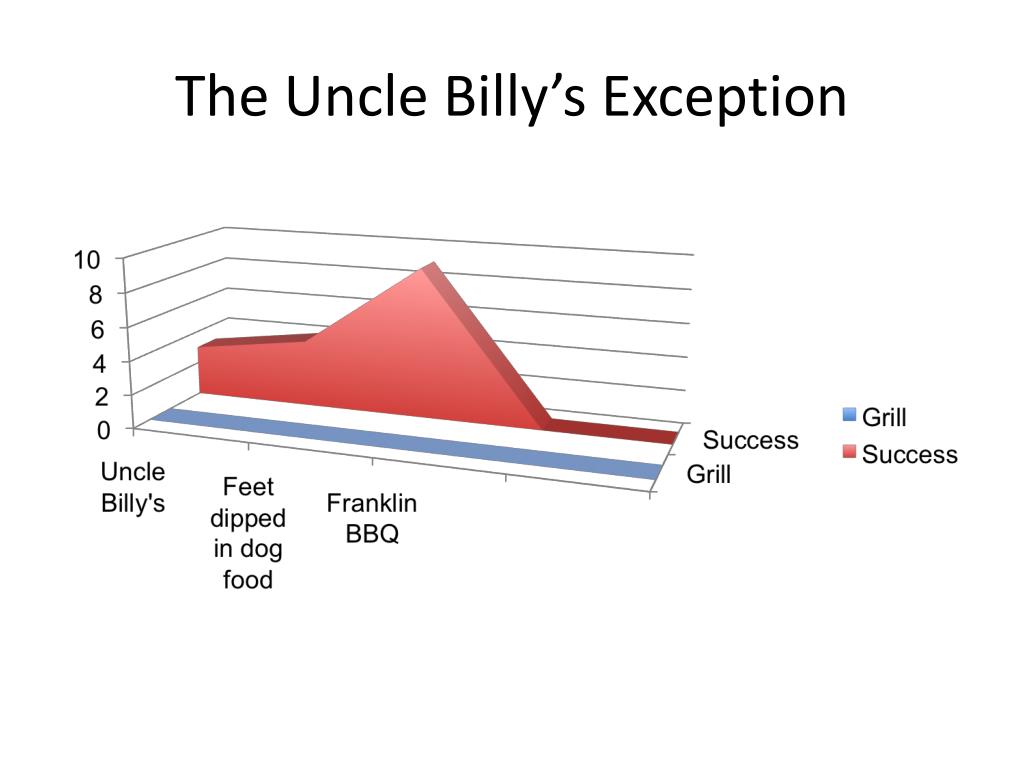 The Uncle Billy's Exception

10
8
6
4
2
0

Uncle Billy's
Feet dipped in dog food
Franklin BBQ

Success
Grill

Grill
Success